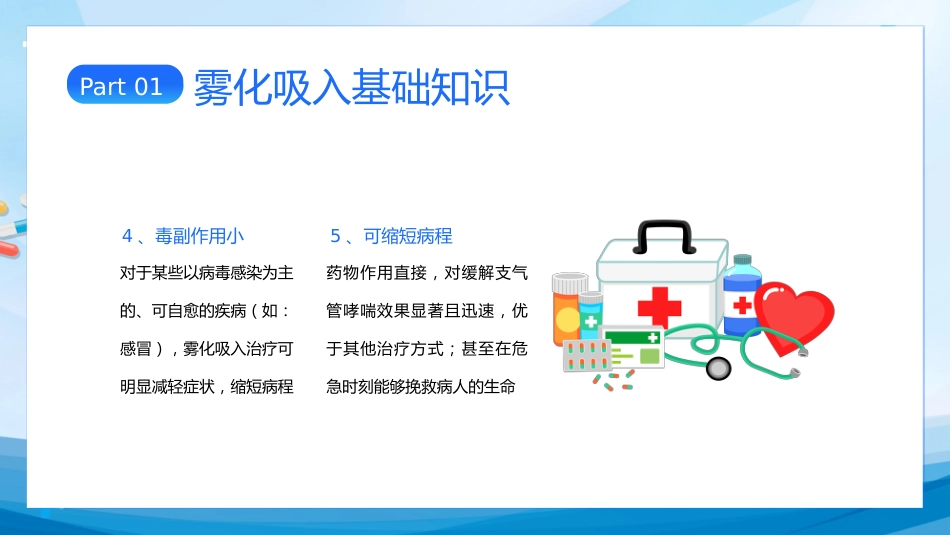 Part 01 雾化吸入基础知识

4、毒副作用小

对于某些以病毒感染为主的、可自愈的疾病（如：感冒），雾化吸入治疗可明显减轻症状，缩短病程

5、可缩短病程

药物作用直接，对缓解支气管哮喘效果显著且迅速，优于其他治疗方式；甚至在危急时刻能够挽救病人的生命